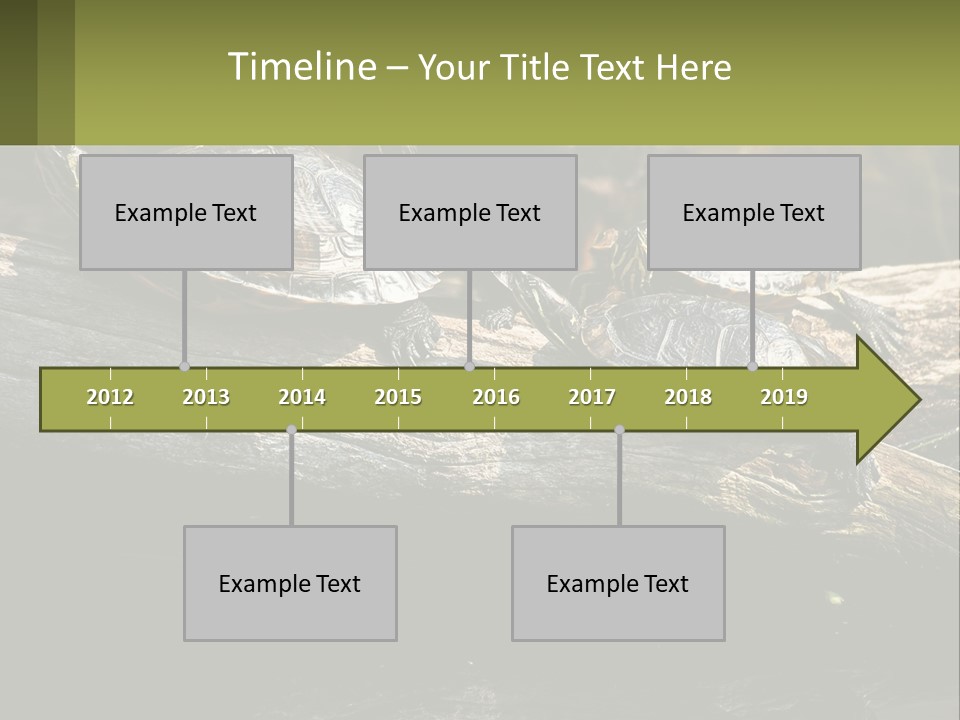 Timeline – Your Title Text Here

Example Text

Example Text

Example Text

2012 2013 2014 2015 2016 2017 2018 2019

Example Text

Example Text